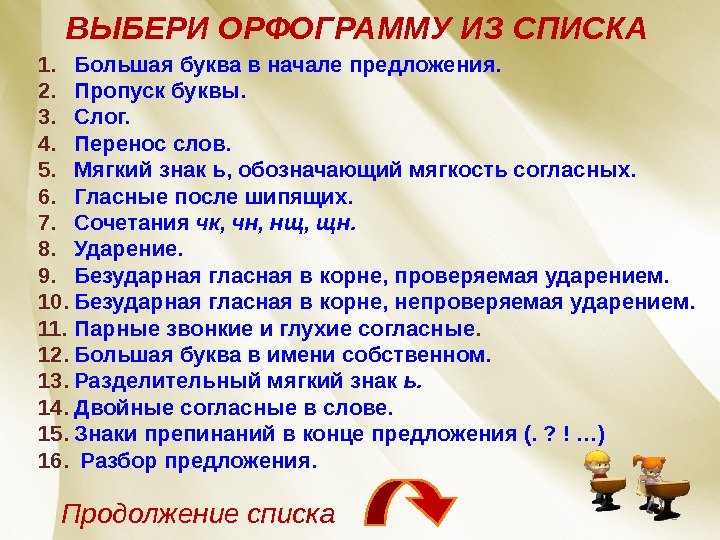 ВЫБЕРИ ОРФОГРАММУ ИЗ СПИСКА

1. Большая буква в начале предложения.
2. Пропуск буквы.
3. Слог.
4. Перенос слов.
5. Мягкий знак ь, обозначающий мягкость согласных.
6. Гласные после шипящих.
7. Сочетания чк, чн, нщ, щн.
8. Ударение.
9. Безударная гласная в корне, проверяемая ударением.
10. Безударная гласная в корне, непроверяемая ударением.
11. Парные звонкие и глухие согласные.
12. Большая буква в имени собственном.
13. Разделительный мягкий знак ь.
14. Двойные согласные в слове.
15. Знаки препинаний в конце предложения (. ? ! …)
16. Разбор предложения.

Продолжение списка